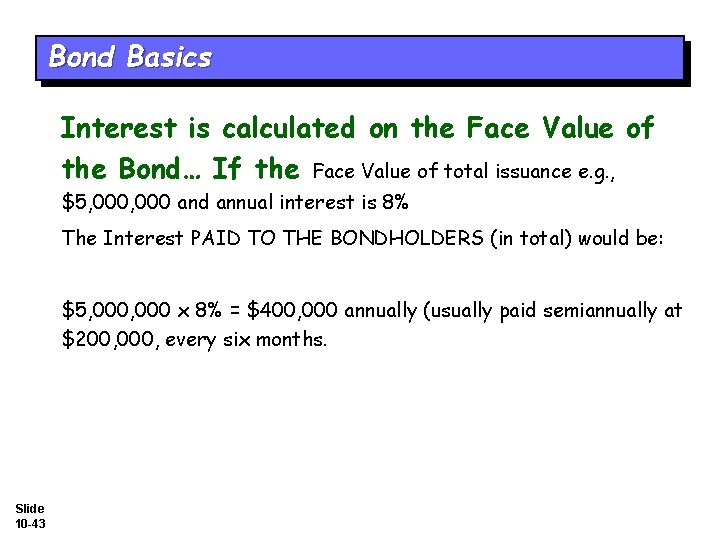 Bond Basics

Interest is calculated on the Face Value of the Bond… If the Face Value of total issuance e.g., \$5,000,000 and annual interest is 8%

The Interest PAID TO THE BONDHOLDERS (in total) would be:

\$5,000,000 x 8% = \$400,000 annually (usually paid semiannually at \$200,000, every six months.

Slide 10-43